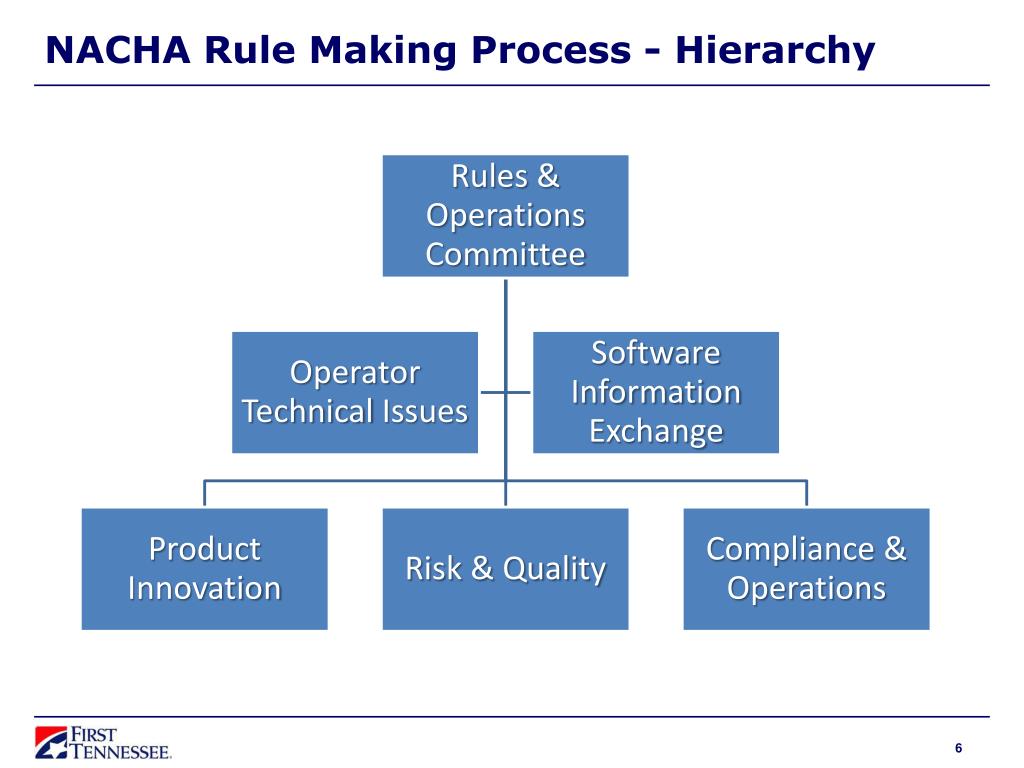 NACHA Rule Making Process - Hierarchy

Rules & Operations Committee

Operator Technical Issues

Software Information Exchange

Product Innovation

Risk & Quality

Compliance & Operations

FIRST TENNESSEE.

6